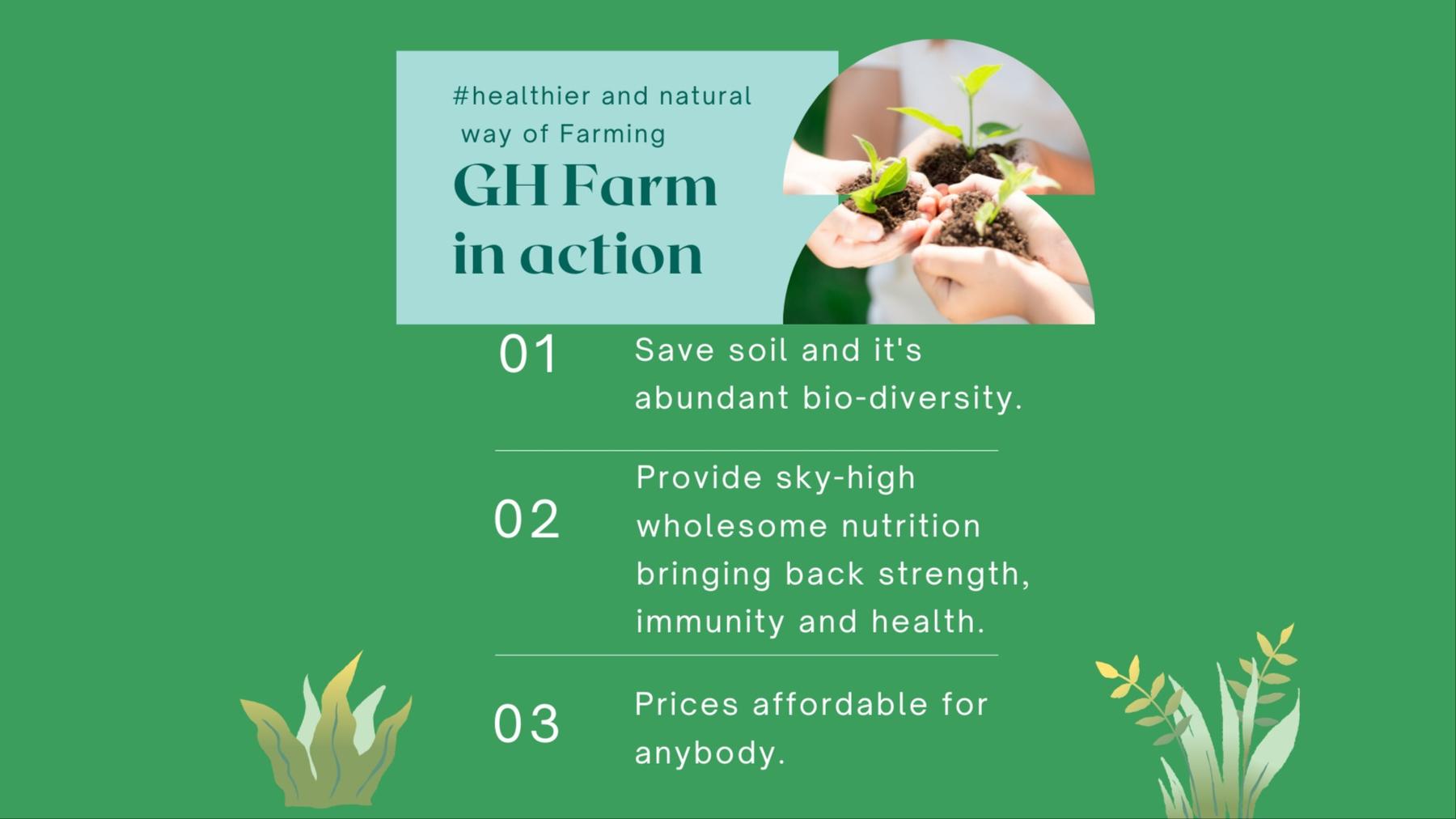 #healthier and natural way of Farming

GH Farm in action

01 Save soil and it's abundant bio-diversity.

02 Provide sky-high wholesome nutrition bringing back strength, immunity and health.

03 Prices affordable for anybody.